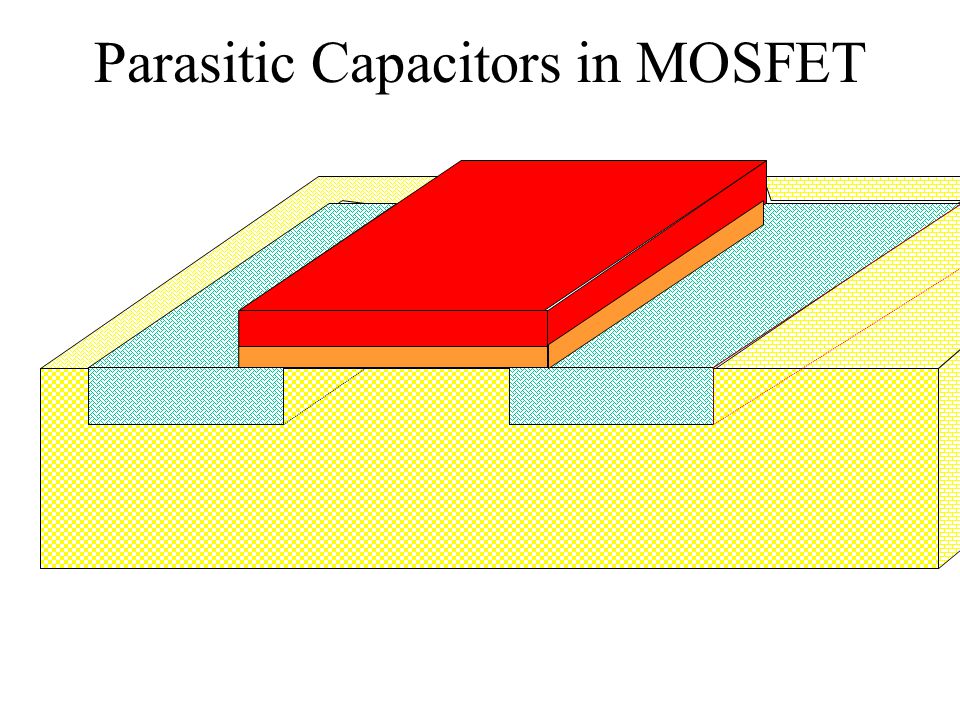 Parasitic Capacitors in MOSFET